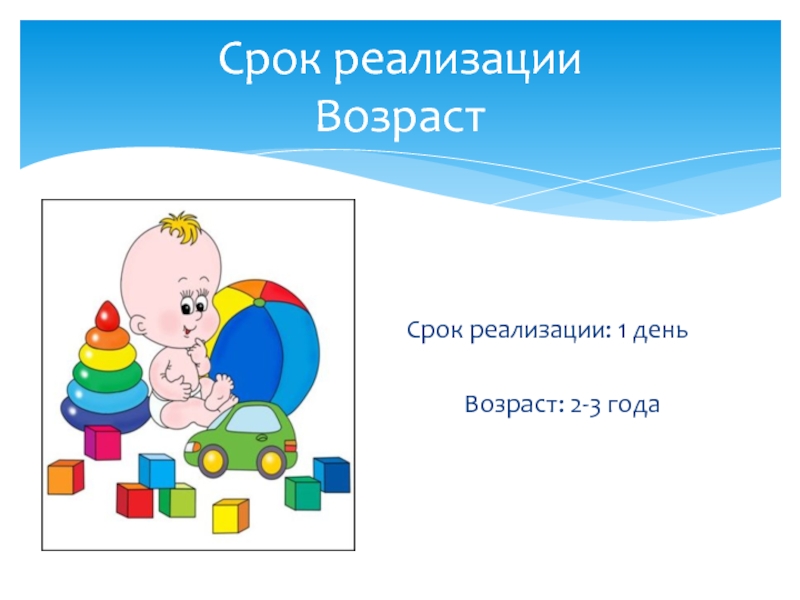 Срок реализации
Возраст

Срок реализации: 1 день

Возраст: 2-3 года